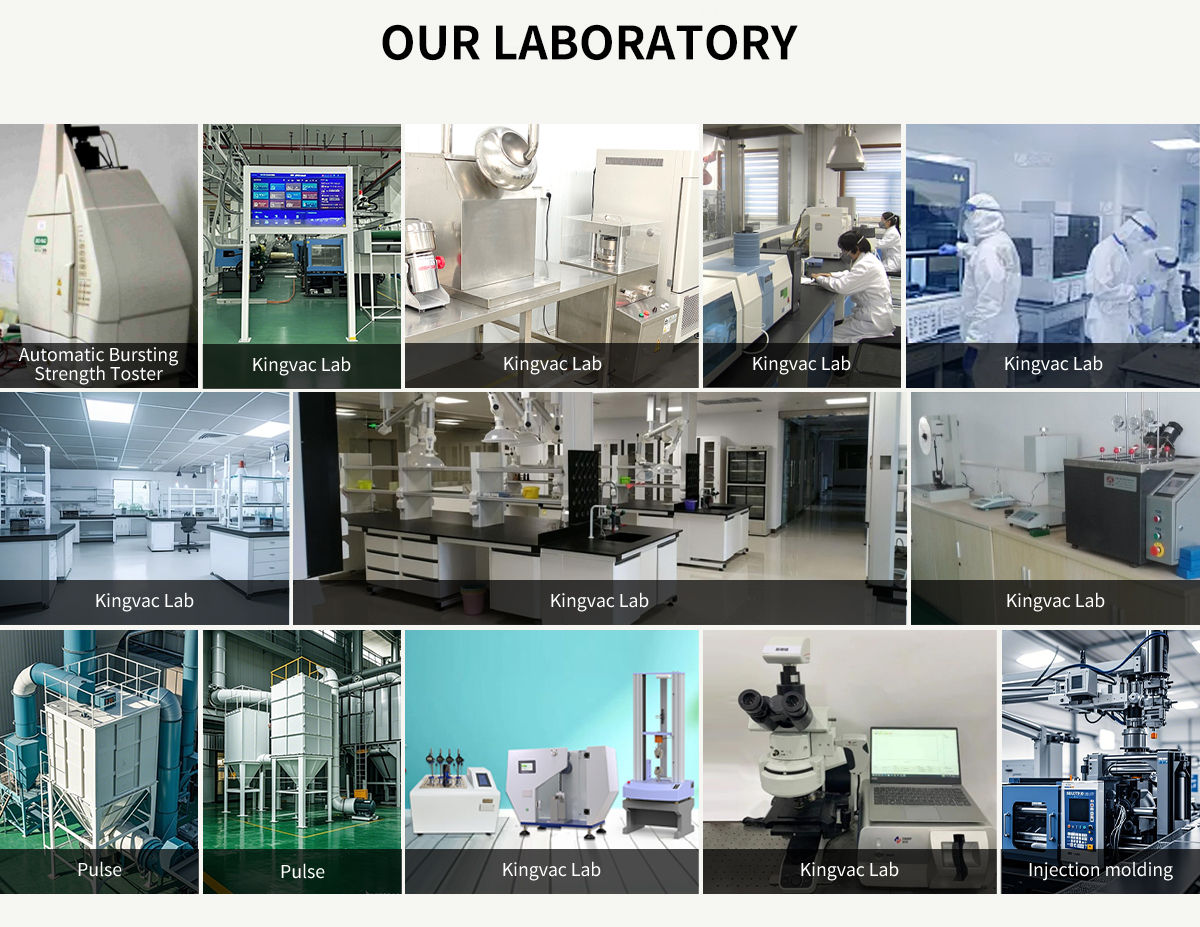 OUR LABORATORY

Automatic Bursting Strength Toster

Kingvac Lab

Kingvac Lab

Kingvac Lab

Kingvac Lab

Kingvac Lab

Kingvac Lab

Kingvac Lab

Pulse

Pulse

Kingvac Lab

Kingvac Lab

Injection molding